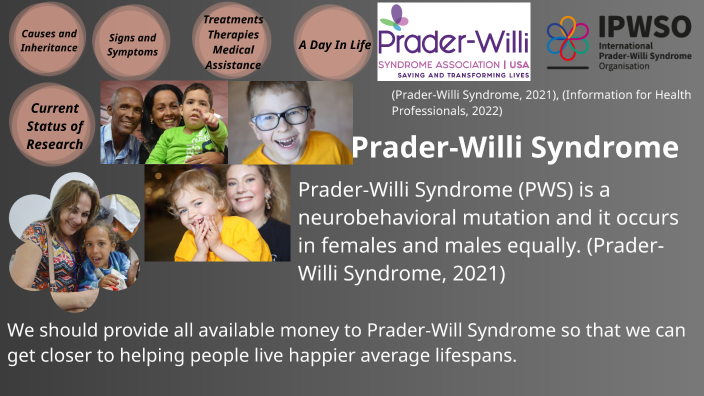 Causes and Inheritance

Signs and Symptoms

Treatments Therapies Medical Assistance

A Day In Life

Prader-Willi
SYNDROME ASSOCIATION | USA
SAVING AND TRANSFORMING LIVES

IPWSO
International Prader-Willi Syndrome Organisation

Current Status of Research

(Prader-Willi Syndrome, 2021), (Information for Health Professionals, 2022)

Prader-Willi Syndrome

Prader-Willi Syndrome (PWS) is a neurobehavioral mutation and it occurs in females and males equally. (Prader-Willi Syndrome, 2021)

We should provide all available money to Prader-Will Syndrome so that we can get closer to helping people live happier average lifespans.